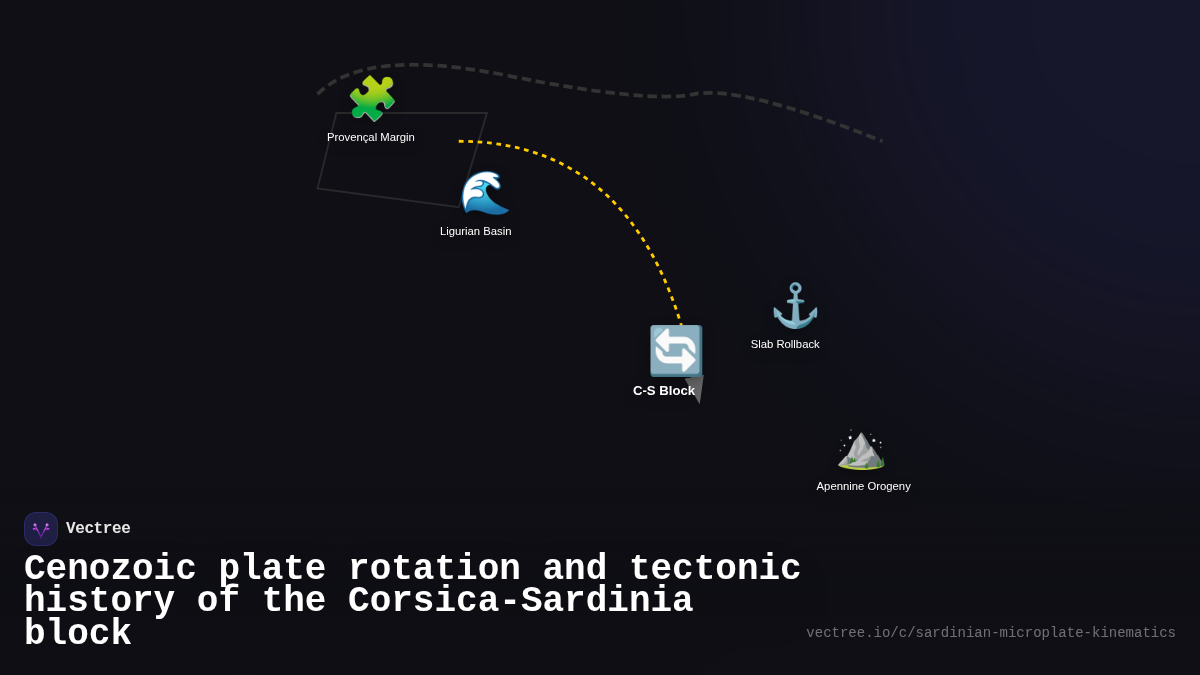 Provençal Margin

Ligurian Basin

Slab Rollback

C-S Block

Apennine Orogeny

Vectree

Cenozoic plate rotation and tectonic history of the Corsica-Sardinia block

vectree.io/c/sardinian-microplate-kinematics